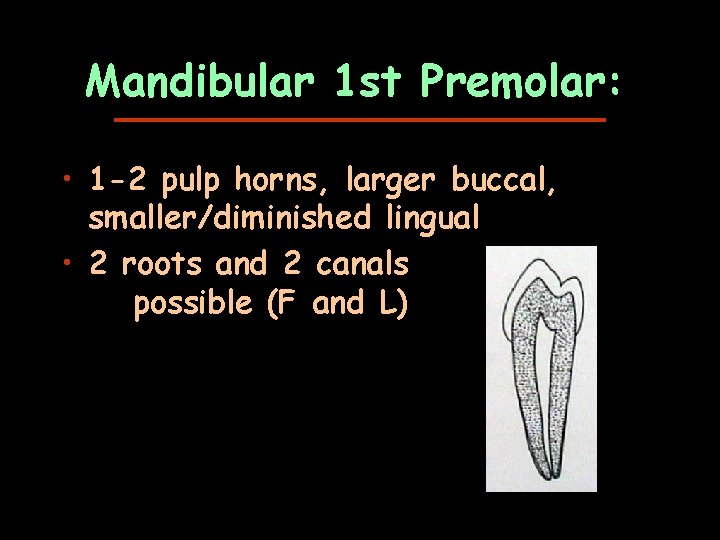 Mandibular 1st Premolar:

• 1-2 pulp horns, larger buccal, smaller/diminished lingual

• 2 roots and 2 canals possible (F and L)